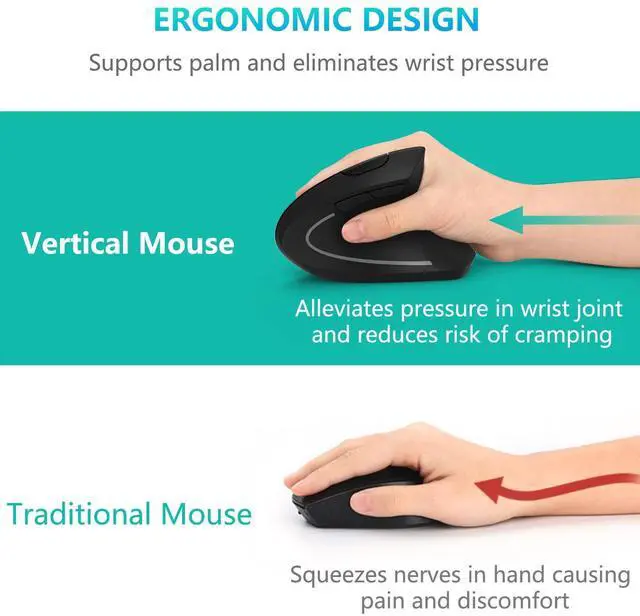 ERGONOMIC DESIGN

Supports palm and eliminates wrist pressure

Vertical Mouse

Alleviates pressure in wrist joint and reduces risk of cramping

Traditional Mouse

Squeezes nerves in hand causing pain and discomfort